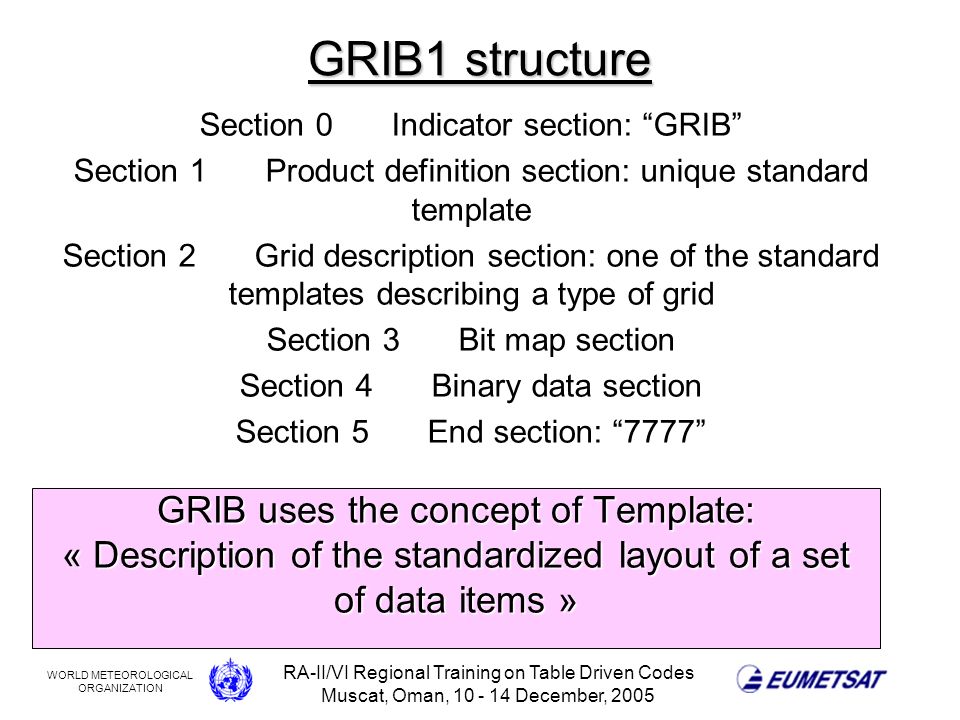 GRIB1 structure

Section 0 Indicator section: “GRIB”

Section 1 Product definition section: unique standard template

Section 2 Grid description section: one of the standard templates describing a type of grid

Section 3 Bit map section

Section 4 Binary data section

Section 5 End section: “7777”

GRIB uses the concept of Template: « Description of the standardized layout of a set of data items »

WORLD METEOROLOGICAL ORGANIZATION

RA-II/VI Regional Training on Table Driven Codes
Muscat, Oman, 10 - 14 December, 2005

EUMETSAT